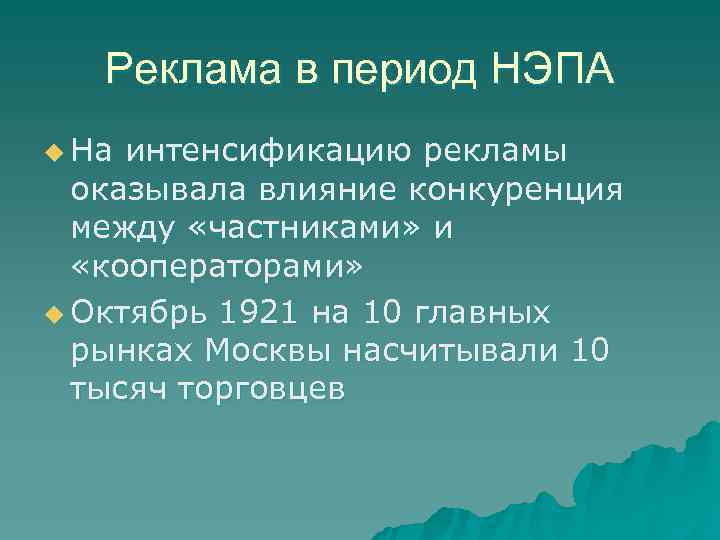 Реклама в период НЭПА

На интенсификацию рекламы оказывала влияние конкуренция между «частниками» и «кооператорами»

Октябрь 1921 на 10 главных рынках Москвы насчитывали 10 тысяч торговцев